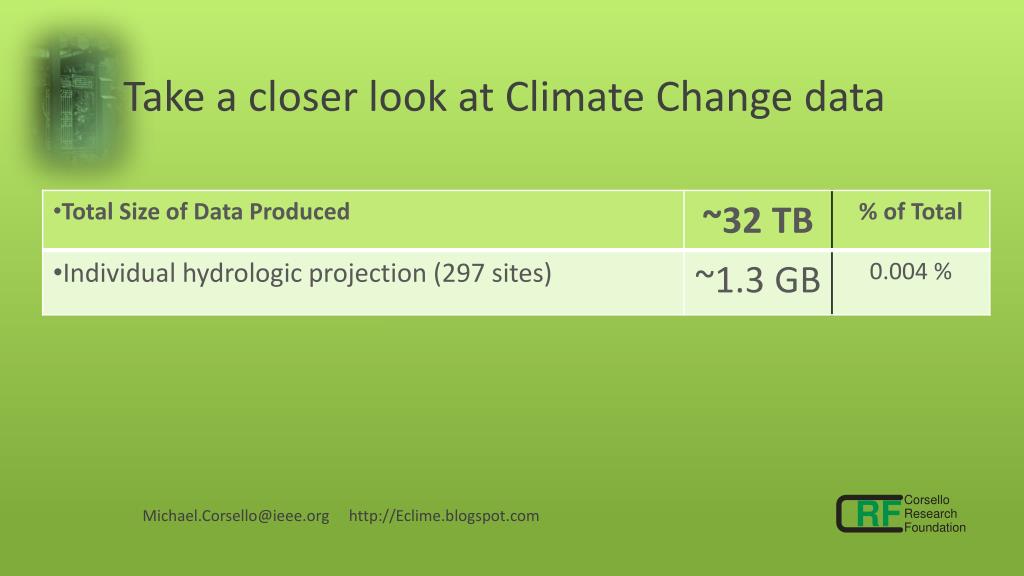 Take a closer look at Climate Change data

| •Total Size of Data Produced | ~32 TB | % of Total |
|---|---|---|
| •Individual hydrologic projection (297 sites) | ~1.3 GB | 0.004 % |

Michael.Corsello@ieee.org http://Eclime.blogspot.com

CRF Corsello Research Foundation